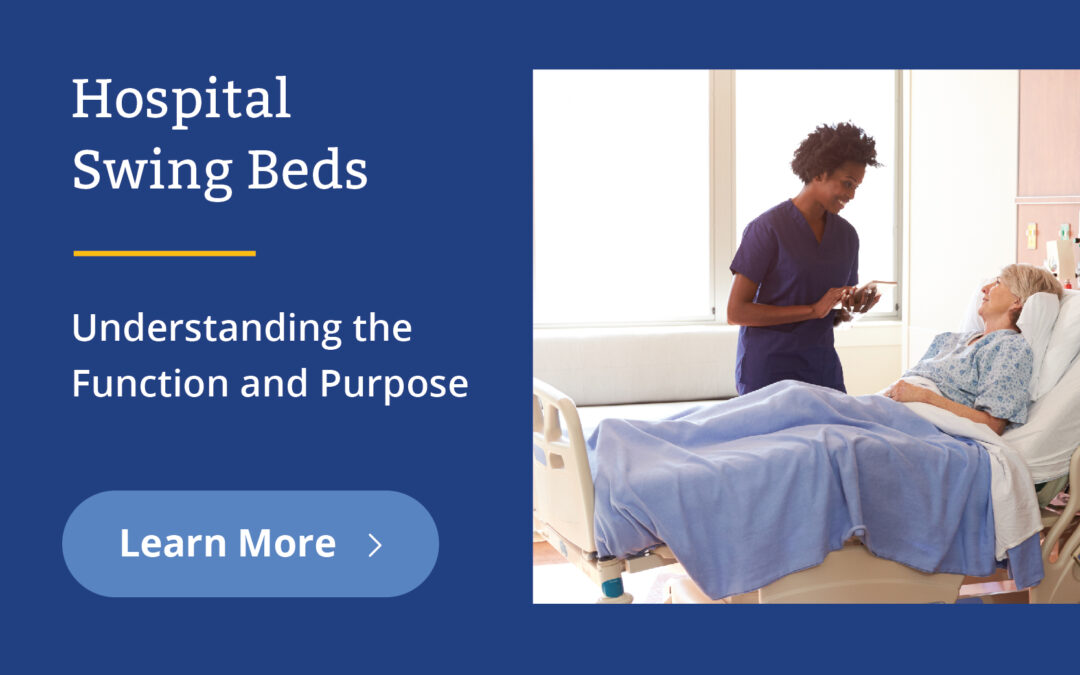 Hospital Swing Beds

Understanding the Function and Purpose

Learn More >